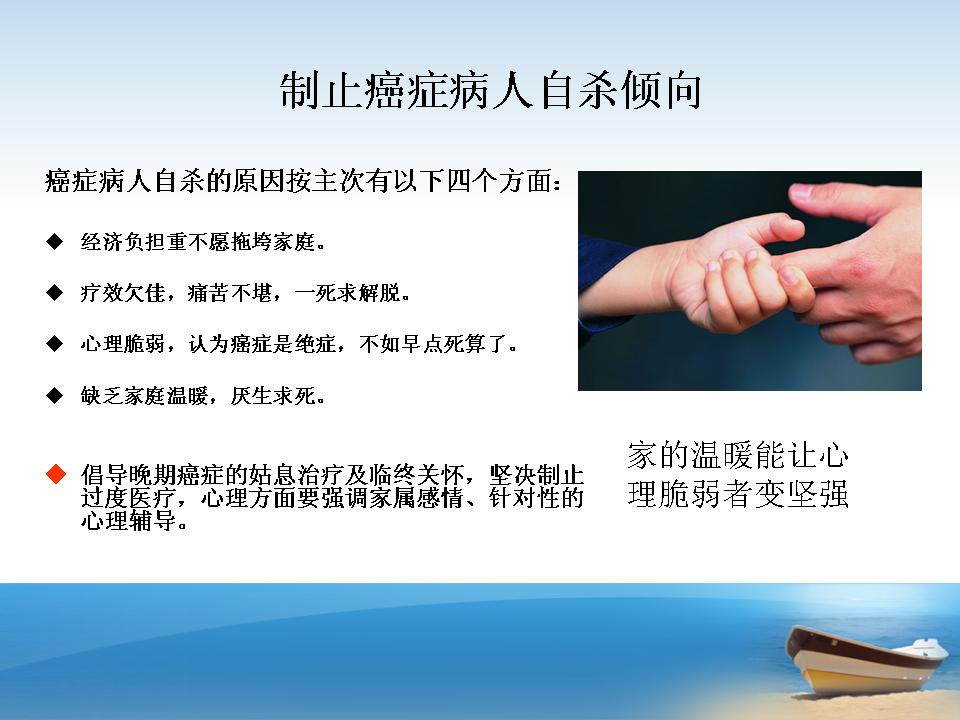 制止癌症病人自杀倾向

癌症病人自杀的原因按主次有以下四个方面：

◆ 经济负担重不愿拖垮家庭。

◆ 疗效欠佳，痛苦不堪，一死求解脱。

◆ 心理脆弱，认为癌症是绝症，不如早点死算了。

◆ 缺乏家庭温暖，厌生求死。

◆ 倡导晚期癌症的姑息治疗及临终关怀，坚决制止过度医疗，心理方面要强调家属感情、针对性的心理辅导。

家的温暖能让心理脆弱者变坚强